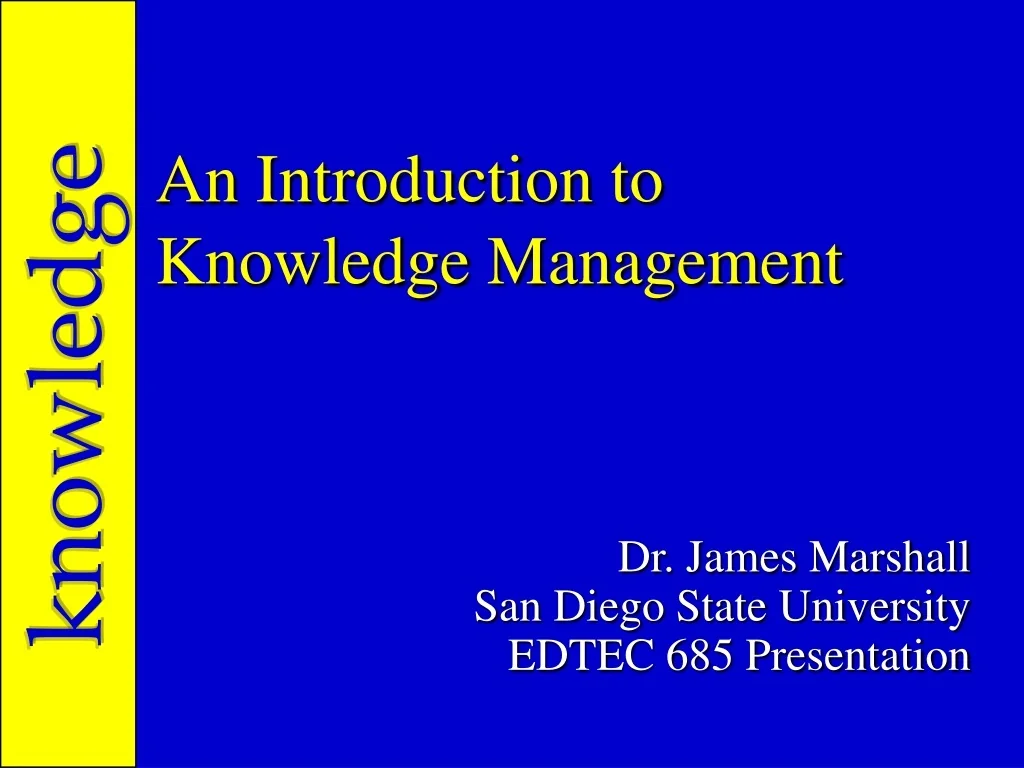 knowledge

An Introduction to Knowledge Management

Dr. James Marshall
San Diego State University
EDTEC 685 Presentation